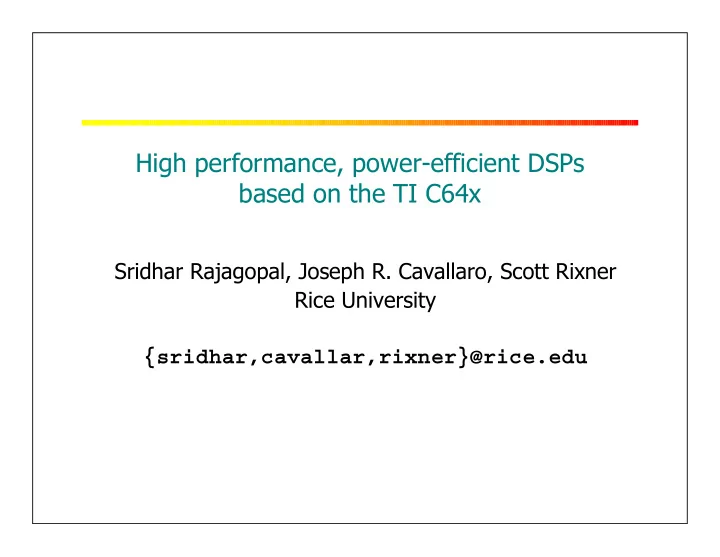 High performance, power-efficient DSPs based on the TI C64x

Sridhar Rajagopal, Joseph R. Cavallaro, Scott Rixner
Rice University

{sridhar,cavallar,rixner}@rice.edu